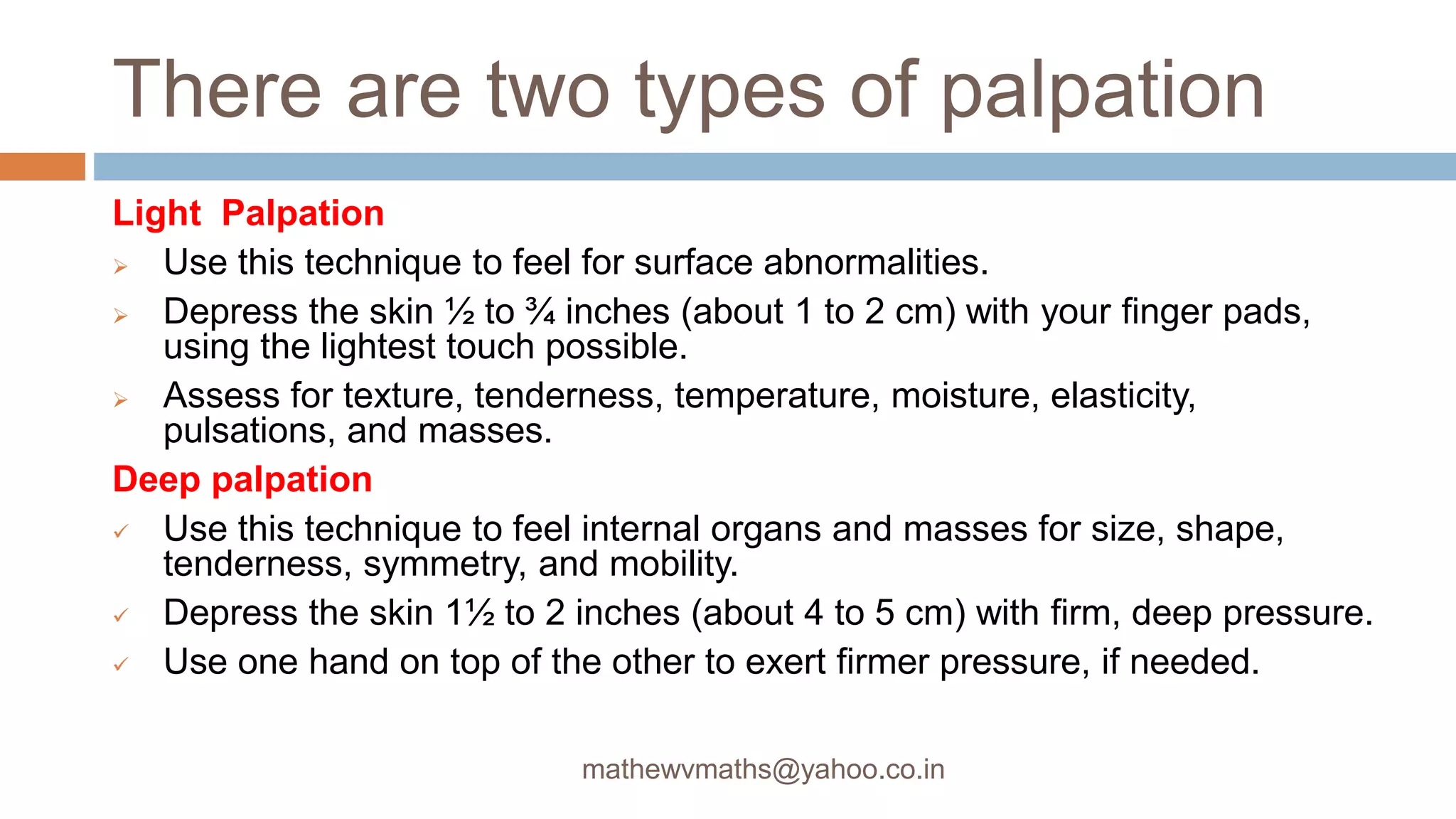 There are two types of palpation

Light Palpation

➢ Use this technique to feel for surface abnormalities.

➢ Depress the skin ½ to ¾ inches (about 1 to 2 cm) with your finger pads, using the lightest touch possible.

➢ Assess for texture, tenderness, temperature, moisture, elasticity, pulsations, and masses.

Deep palpation

✓ Use this technique to feel internal organs and masses for size, shape, tenderness, symmetry, and mobility.

✓ Depress the skin 1½ to 2 inches (about 4 to 5 cm) with firm, deep pressure.

✓ Use one hand on top of the other to exert firmer pressure, if needed.

mathewvmaths@yahoo.co.in